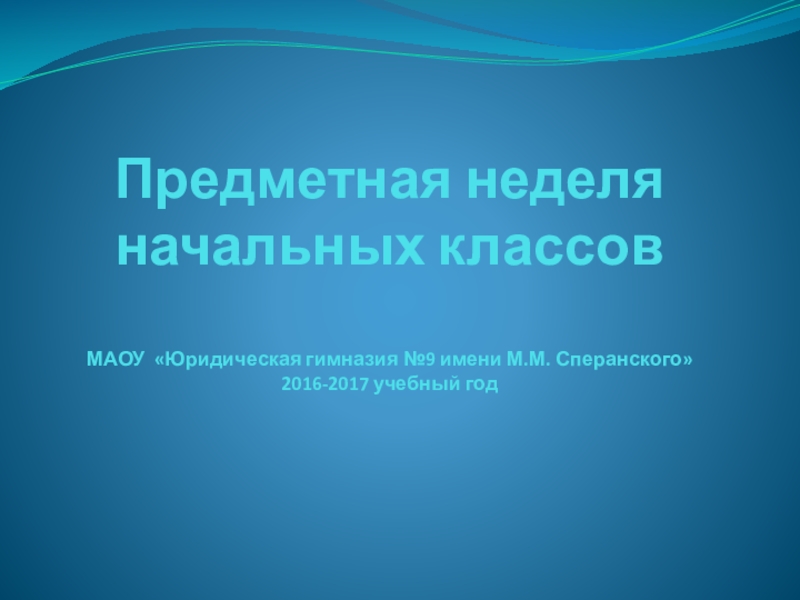 Предметная неделя начальных классов

МАОУ «Юридическая гимназия №9 имени М.М. Сперанского»
2016-2017 учебный год